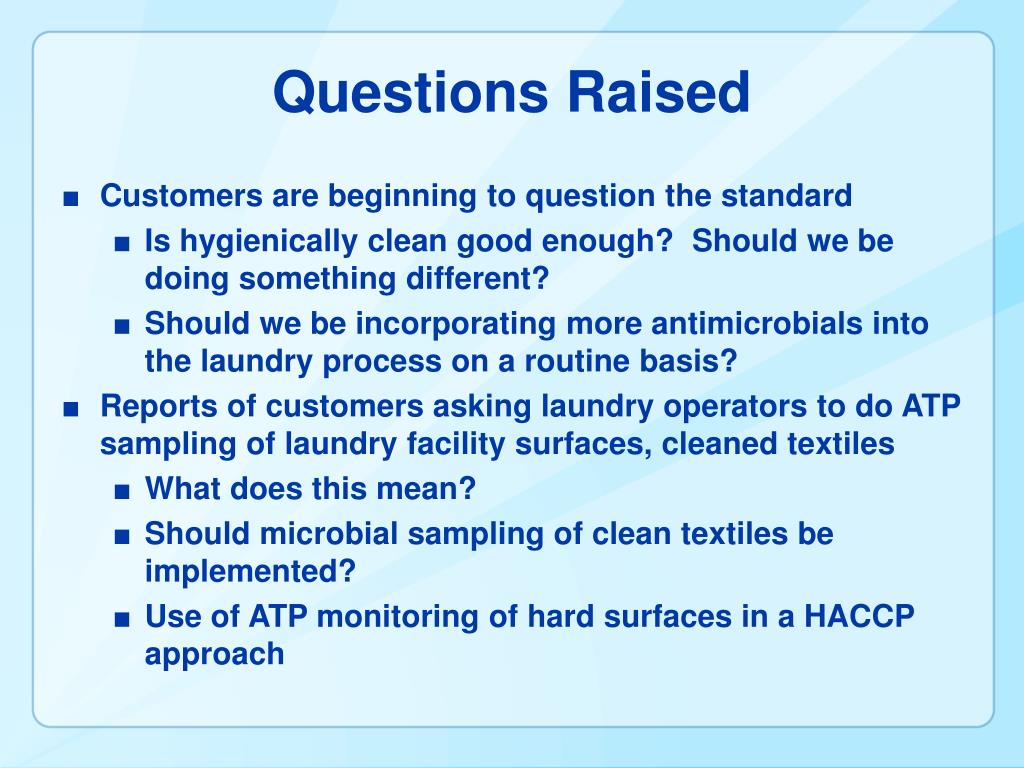 Questions Raised

■ Customers are beginning to question the standard
■ Is hygienically clean good enough? Should we be doing something different?
■ Should we be incorporating more antimicrobials into the laundry process on a routine basis?
■ Reports of customers asking laundry operators to do ATP sampling of laundry facility surfaces, cleaned textiles
■ What does this mean?
■ Should microbial sampling of clean textiles be implemented?
■ Use of ATP monitoring of hard surfaces in a HACCP approach